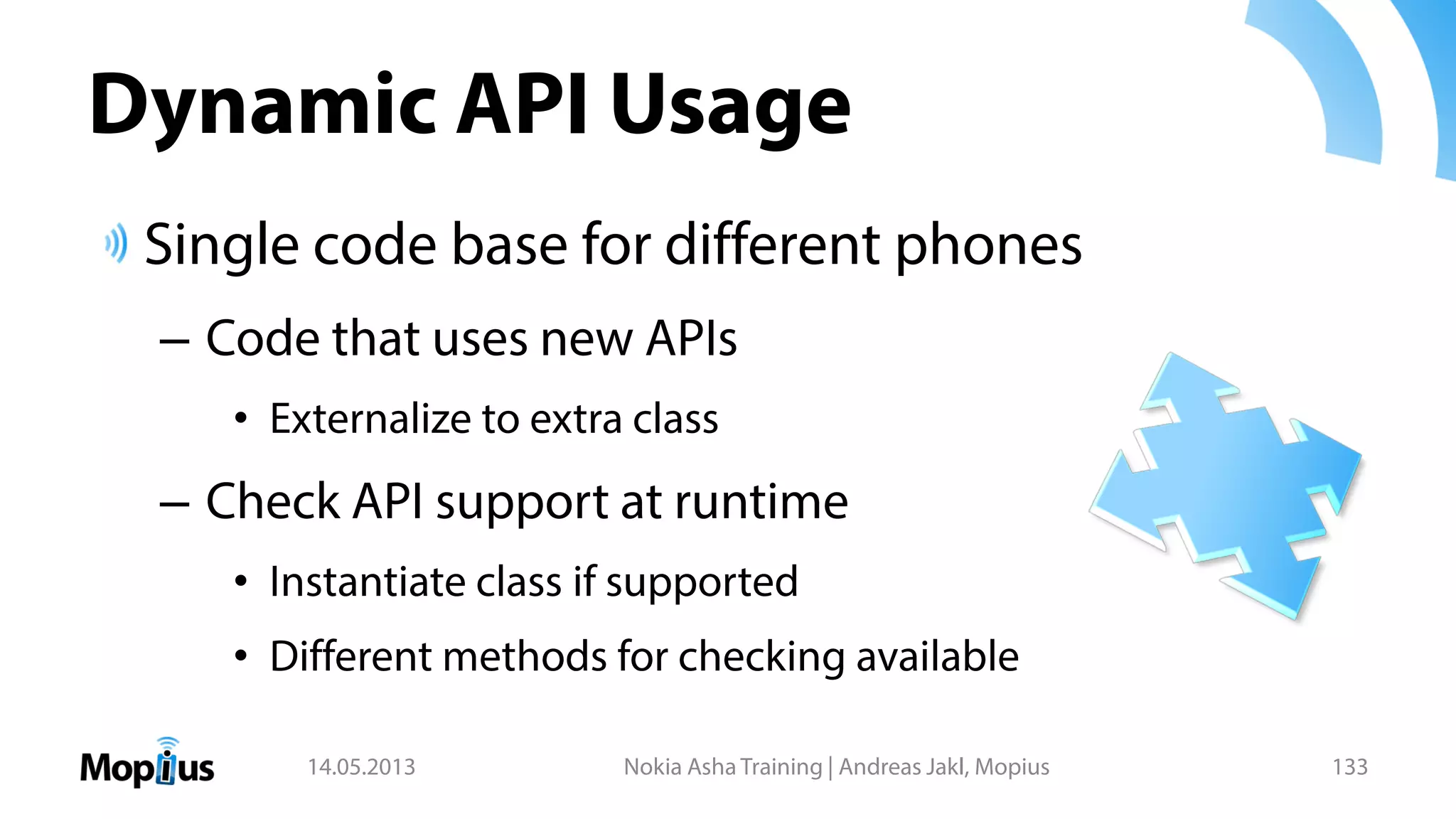 Dynamic API Usage

Single code base for different phones

– Code that uses new APIs

• Externalize to extra class

– Check API support at runtime

• Instantiate class if supported

• Different methods for checking available

Mopius

14.05.2013

Nokia Asha Training | Andreas Jakl, Mopius

133